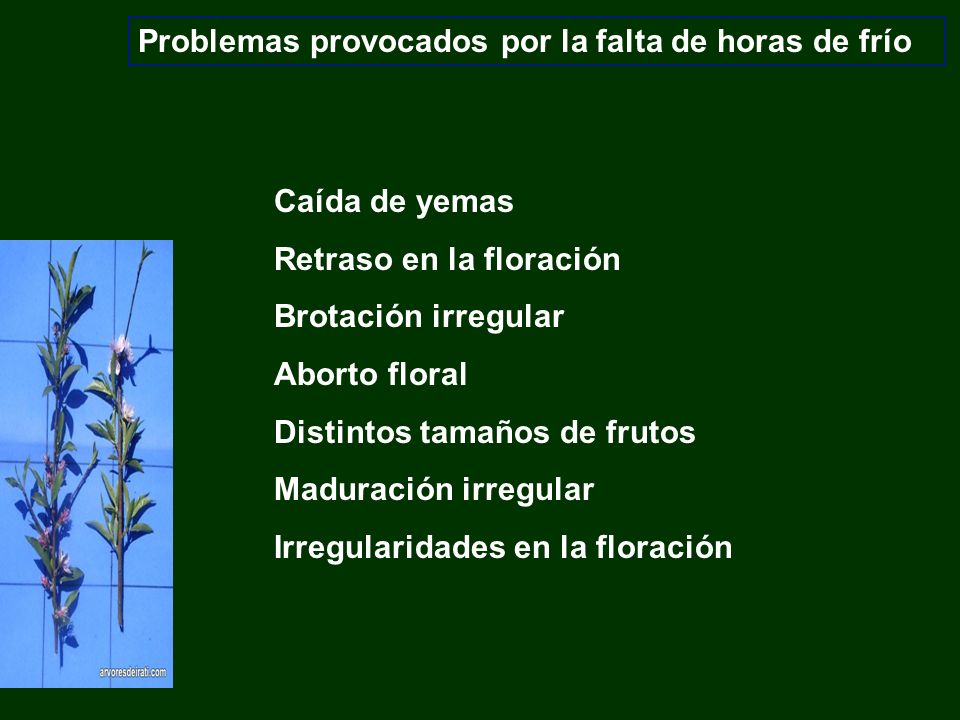 Problemas provocados por la falta de horas de frío

Caída de yemas

Retraso en la floración

Brotación irregular

Aborto floral

Distintos tamaños de frutos

Maduración irregular

Irregularidades en la floración

arvoresdeirati.com